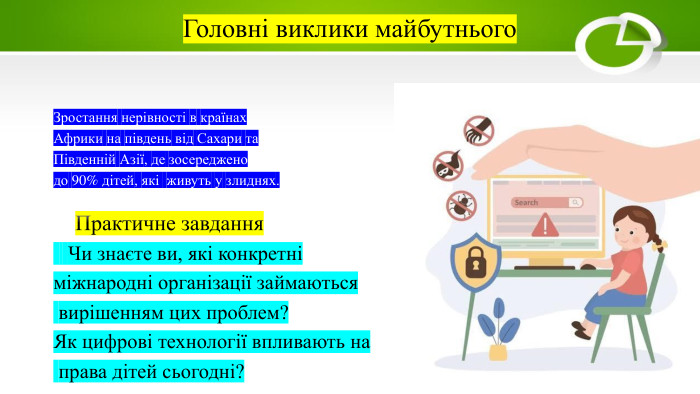 Головні виклики майбутнього

Зростання нерівності в країнах Африки на південь від Сахари та Південній Азії, де зосереджено до 90% дітей, які живуть у злиднях.

Практичне завдання

Чи знаєте ви, які конкретні міжнародні організації займаються вирішенням цих проблем?
Як цифрові технології впливають на права дітей сьогодні?

Search